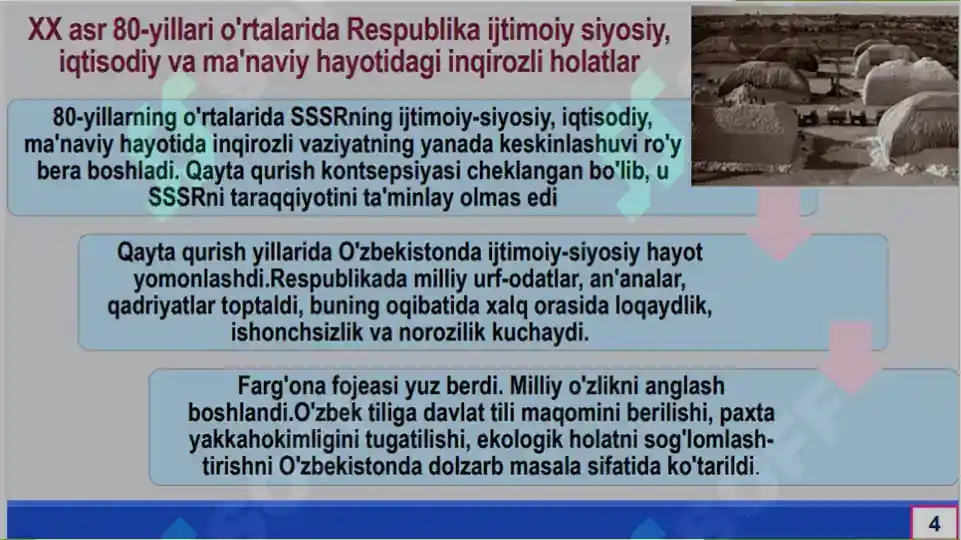 XX asr 80-yillari o'rtalarida Respublika ijtimoiy siyosiy, iqtisodiy va ma'naviy hayotidagi inqirozli holatlar

80-yillarning o'rtalarida SSSRning ijtimoiy-siyosiy, iqtisodiy, ma'naviy hayotida inqirozli vaziyatning yanada keskinlashuvi ro'y bera boshladi. Qayta qurish kontsepsiyasi cheklangan bo'lib, u SSSRni taraqqiyotini ta'minlay olmas edi

Qayta qurish yillarida O'zbekistonda ijtimoiy-siyosiy hayot yomonlashdi.Respublikada milliy urf-odatlar, an'analar, qadriyatlar toptaldi, buning oqibatida xalq orasida loqaydlik, ishonchsizlik va norozilik kuchaydi.

Farg'ona fojeasi yuz berdi. Milliy o'zlikni anglash boshlandi.O'zbek tiliga davlat tili maqomini berilishi, paxta yakkahokimligini tugatilishi, ekologik holatni sog'lomlashtirishni O'zbekistonda dolzarb masala sifatida ko'tarildi.

4